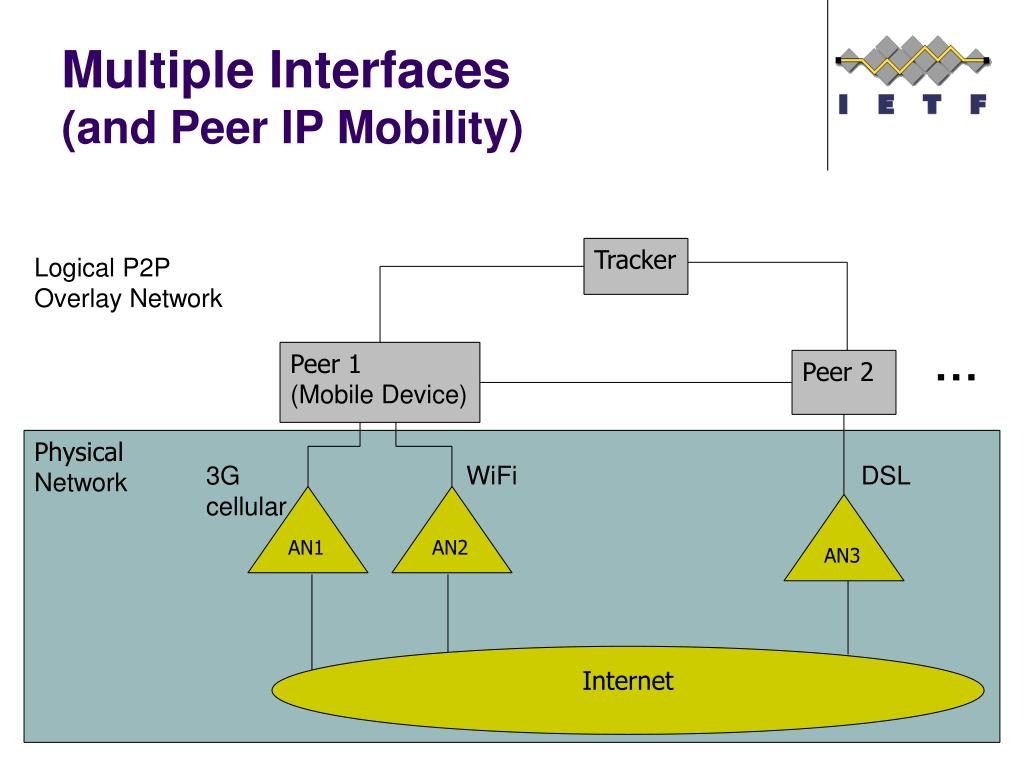 Multiple Interfaces
(and Peer IP Mobility)

I E T F

Logical P2P
Overlay Network

Tracker

Peer 1
(Mobile Device)

Peer 2

...

Physical
Network

3G
cellular

WiFi

DSL

AN1

AN2

AN3

Internet